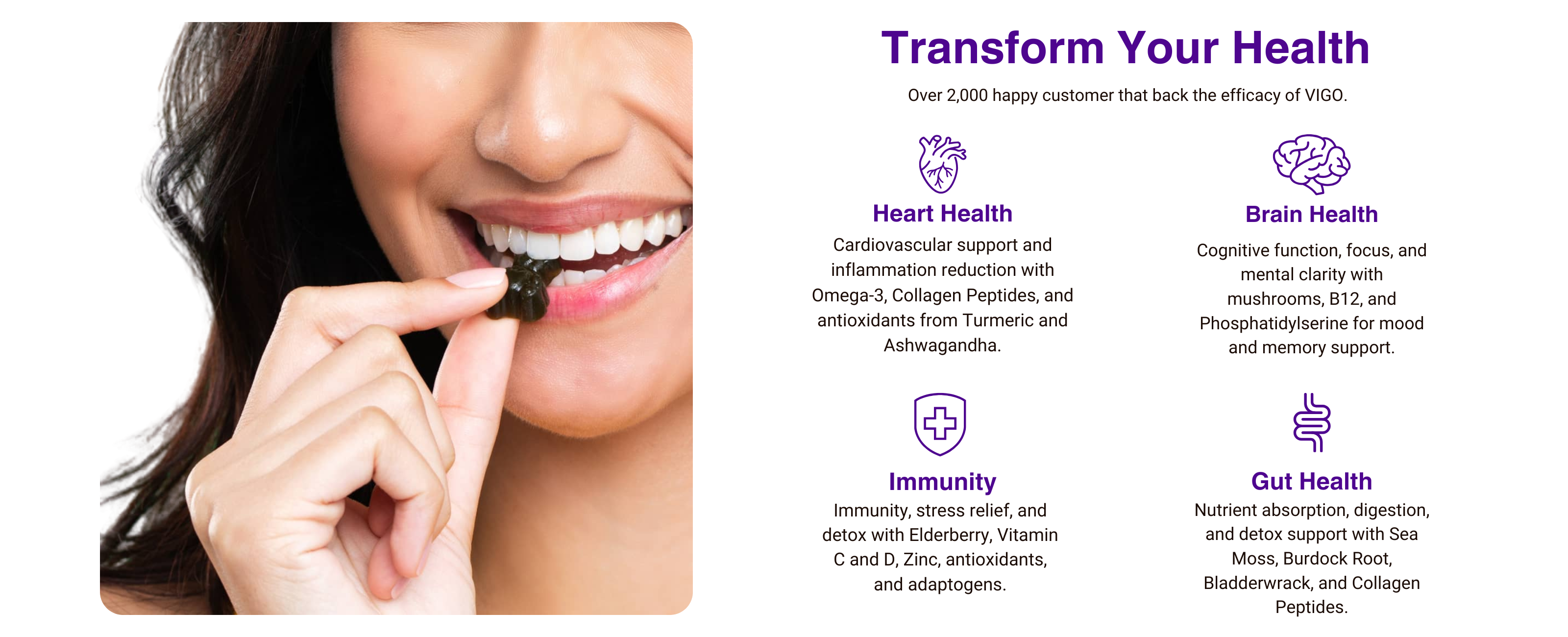 Transform Your Health

Over 2,000 happy customer that back the efficacy of VIGO.

Heart Health

Cardiovascular support and inflammation reduction with Omega-3, Collagen Peptides, and antioxidants from Turmeric and Ashwagandha.

Brain Health

Cognitive function, focus, and mental clarity with mushrooms, B12, and Phosphatidylserine for mood and memory support.

Immunity

Immunity, stress relief, and detox with Elderberry, Vitamin C and D, Zinc, antioxidants, and adaptogens.

Gut Health

Nutrient absorption, digestion, and detox support with Sea Moss, Burdock Root, Bladderwrack, and Collagen Peptides.